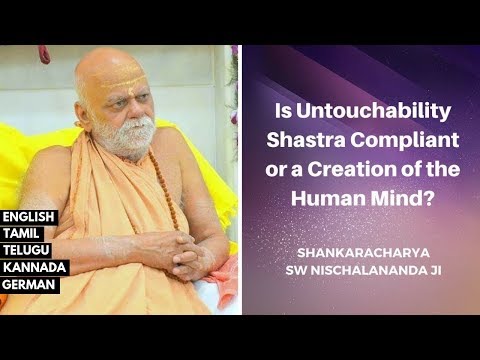 ENGLISH
TAMIL
TELUGU
KANNADA
GERMAN

Is Untouchability Shastra Compliant or a Creation of the Human Mind?

SHANKARACHARYA
SW NISCHALANANDA JI